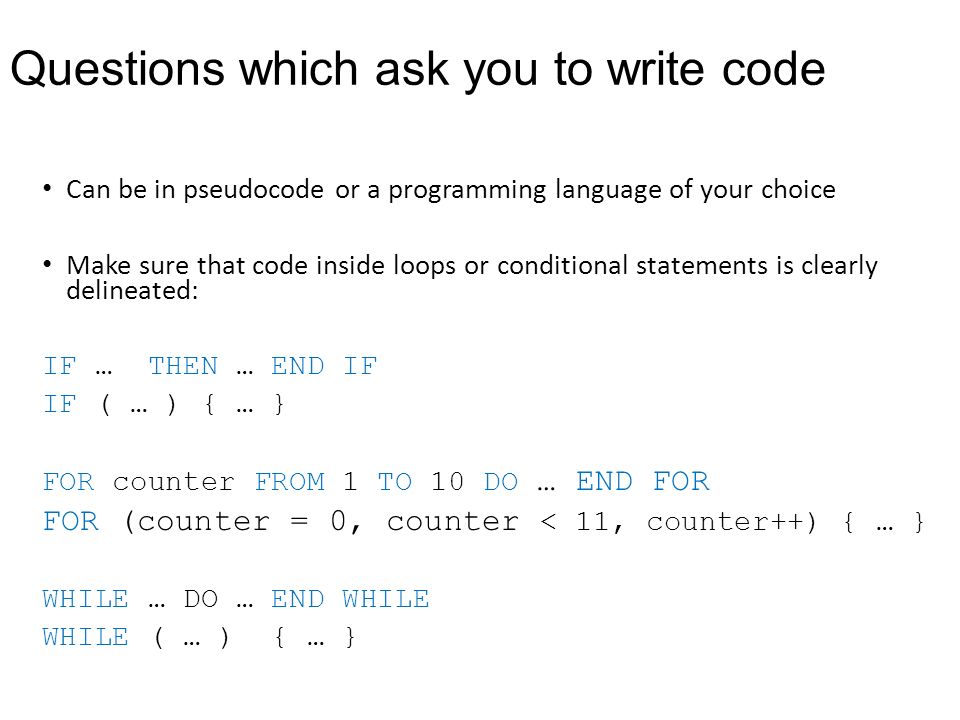 Questions which ask you to write code

• Can be in pseudocode or a programming language of your choice

• Make sure that code inside loops or conditional statements is clearly delineated:

IF … THEN … END IF
IF ( … ) { … }

FOR counter FROM 1 TO 10 DO … END FOR
FOR (counter = 0, counter < 11, counter++) { … }

WHILE … DO … END WHILE
WHILE ( … ) { … }